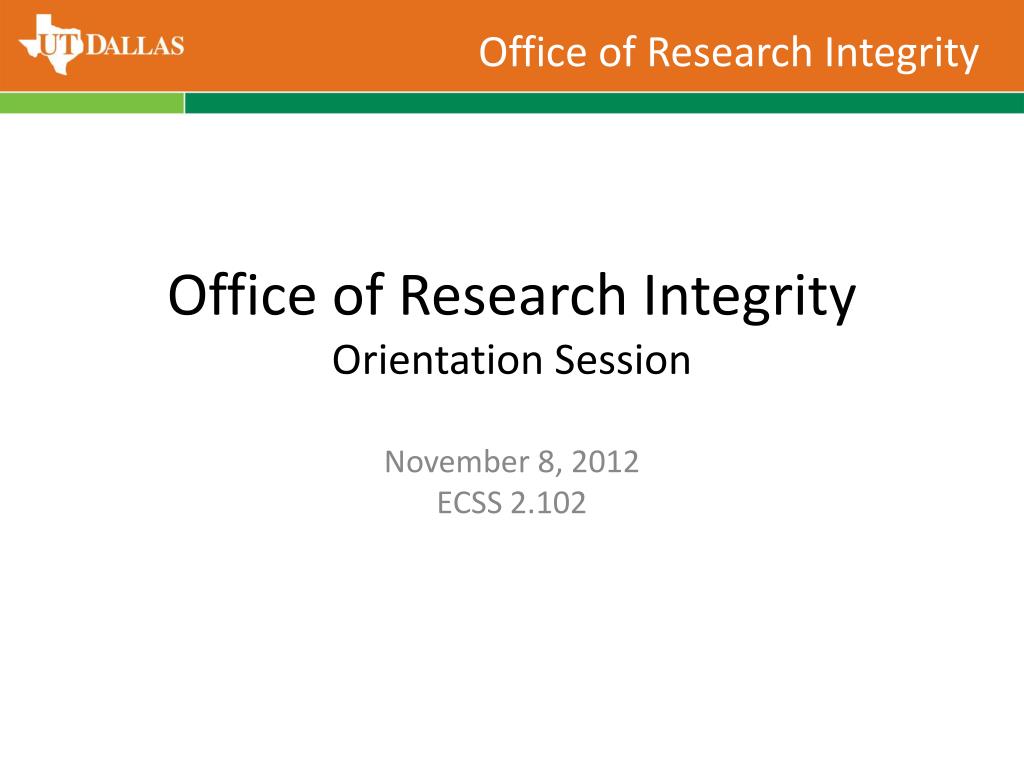 UT DALLAS

Office of Research Integrity

Office of Research Integrity
Orientation Session

November 8, 2012
ECSS 2.102